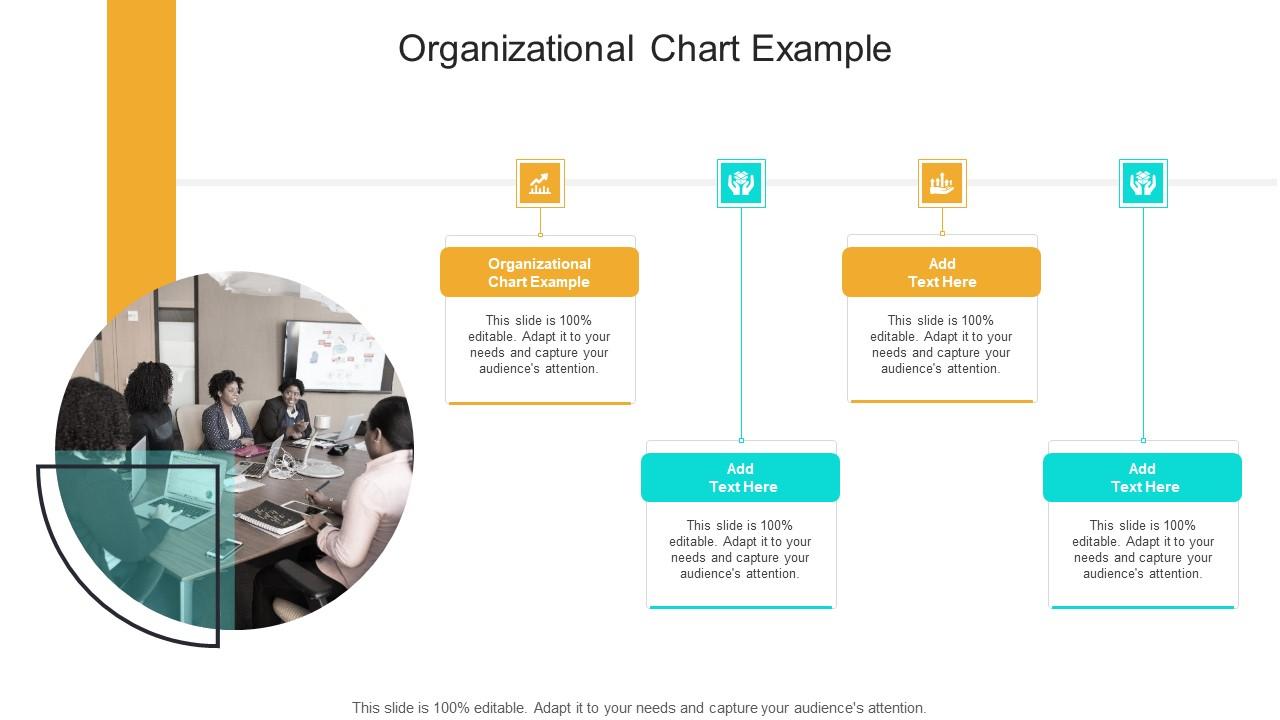 Organizational Chart Example

Organizational Chart Example

This slide is 100% editable. Adapt it to your needs and capture your audience's attention.

Add Text Here

This slide is 100% editable. Adapt it to your needs and capture your audience's attention.

Add Text Here

This slide is 100% editable. Adapt it to your needs and capture your audience's attention.

Add Text Here

This slide is 100% editable. Adapt it to your needs and capture your audience's attention.

This slide is 100% editable. Adapt it to your needs and capture your audience's attention.